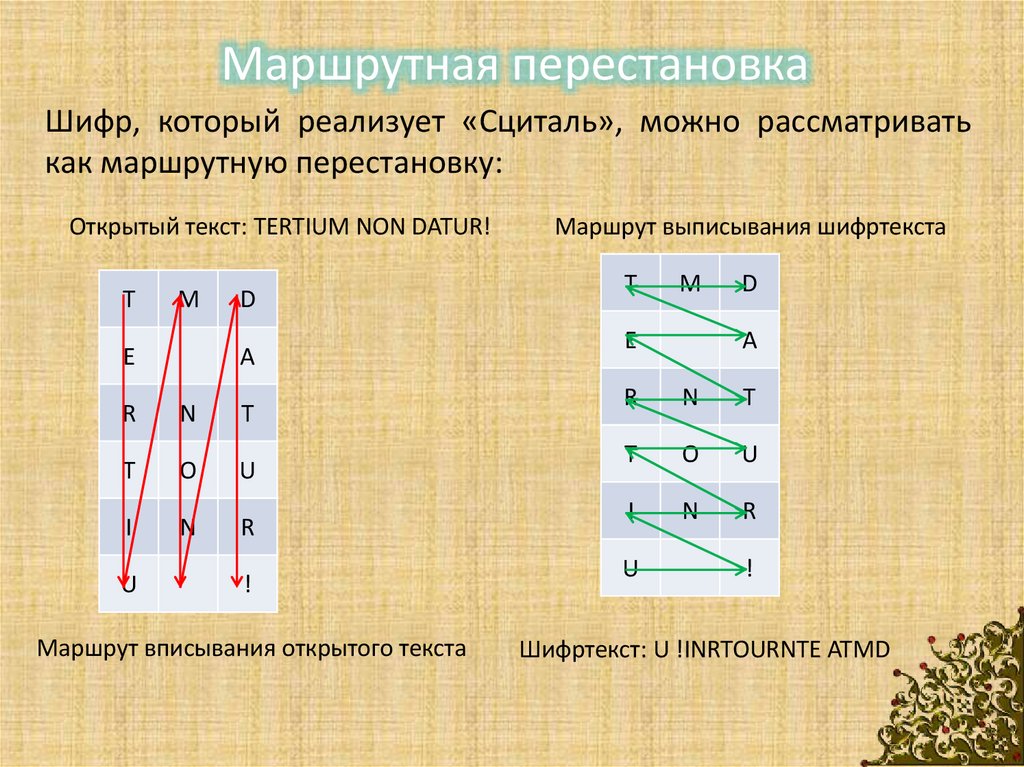 Маршрутная перестановка

Шифр, который реализует «Сциталь», можно рассматривать как маршрутную перестановку:

Открытый текст: TERTIUM NON DATUR!

| T | M | D |
|---|---|---|
| E |  | A |
| R | N | T |
| T | O | U |
| I | N | R |
| U |  | ! |

Маршрут вписывания открытого текста

Маршрут выписывания шифртекста

| T | M | D |
|---|---|---|
| E |  | A |
| R | N | T |
| T | O | U |
| I | N | R |
| U |  | ! |

Шифртекст: U !INRTOURNTE ATMD